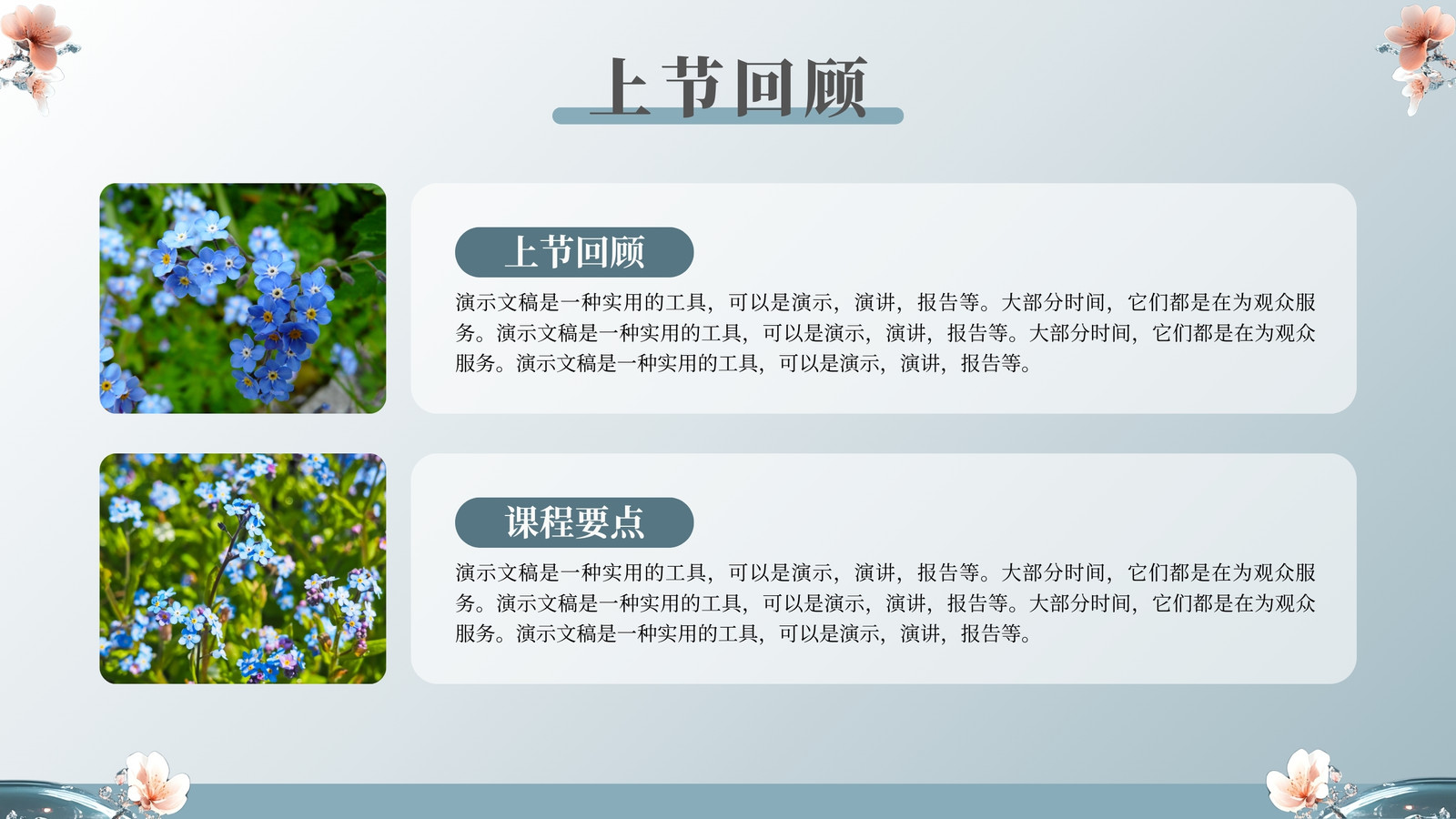 上节回顾

上节回顾

演示文稿是一种实用的工具，可以是演示，演讲，报告等。大部分时间，它们都是在为观众服务。演示文稿是一种实用的工具，可以是演示，演讲，报告等。大部分时间，它们都是在为观众服务。演示文稿是一种实用的工具，可以是演示，演讲，报告等。

课程要点

演示文稿是一种实用的工具，可以是演示，演讲，报告等。大部分时间，它们都是在为观众服务。演示文稿是一种实用的工具，可以是演示，演讲，报告等。大部分时间，它们都是在为观众服务。演示文稿是一种实用的工具，可以是演示，演讲，报告等。